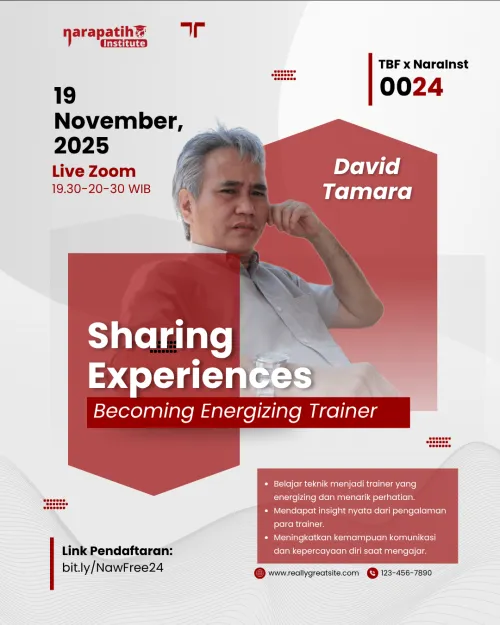 narapatih Institute

TBF x NaraInst
0024

19 November, 2025
Live Zoom
19.30-20-30 WIB

David Tamara

Sharing Experiences
Becoming Energizing Trainer

• Belajar teknik menjadi trainer yang energizing dan menarik perhatian.
• Mendapat insight nyata dari pengalaman para trainer.
• Meningkatkan kemampuan komunikasi dan kepercayaan diri saat mengajar.

Link Pendaftaran:
bit.ly/NawFree24

www.reallygreatsite.com
123-456-7890